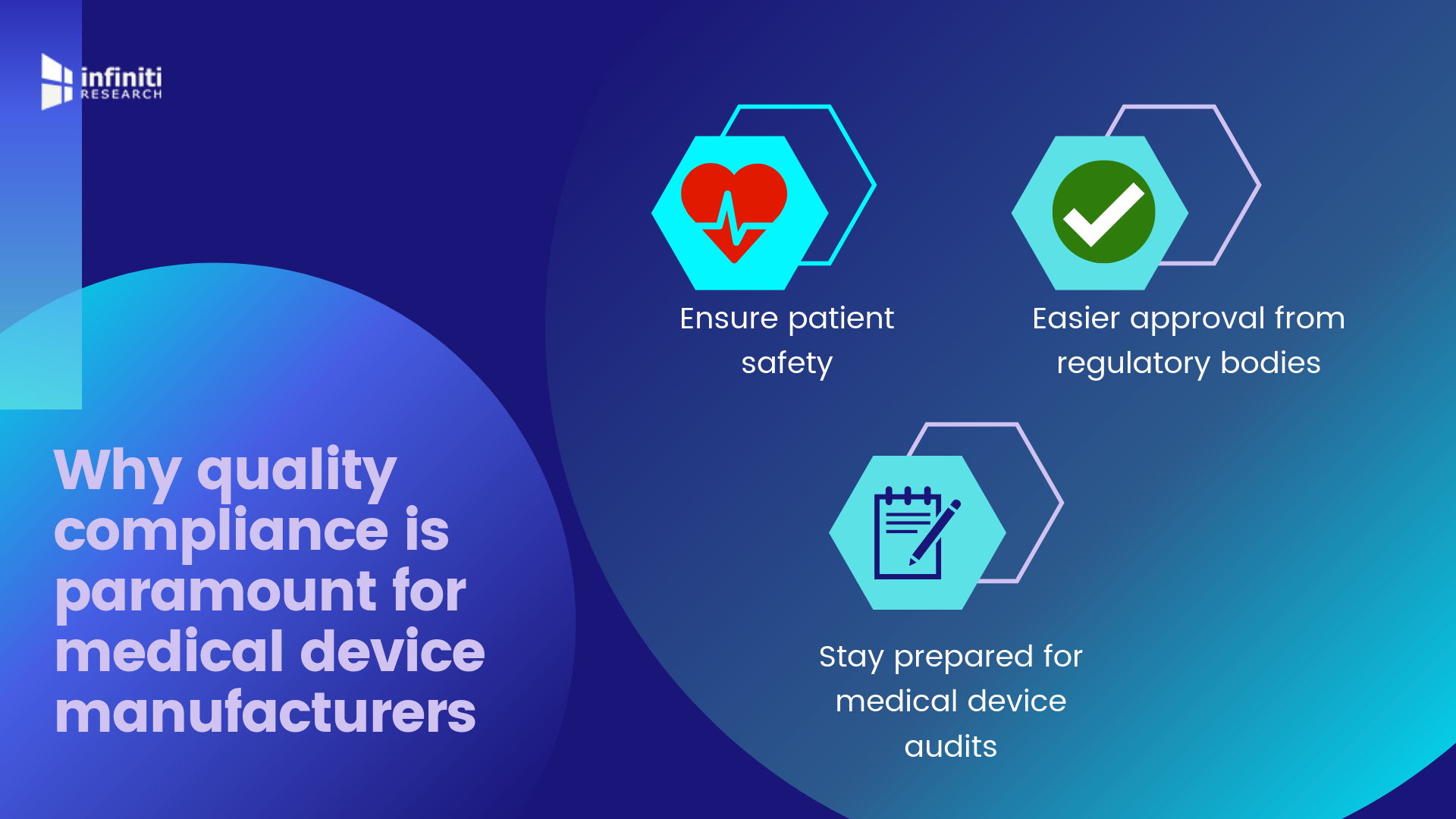 infiniti
RESEARCH

Why quality compliance is paramount for medical device manufacturers

Ensure patient safety

Easier approval from regulatory bodies

Stay prepared for medical device audits